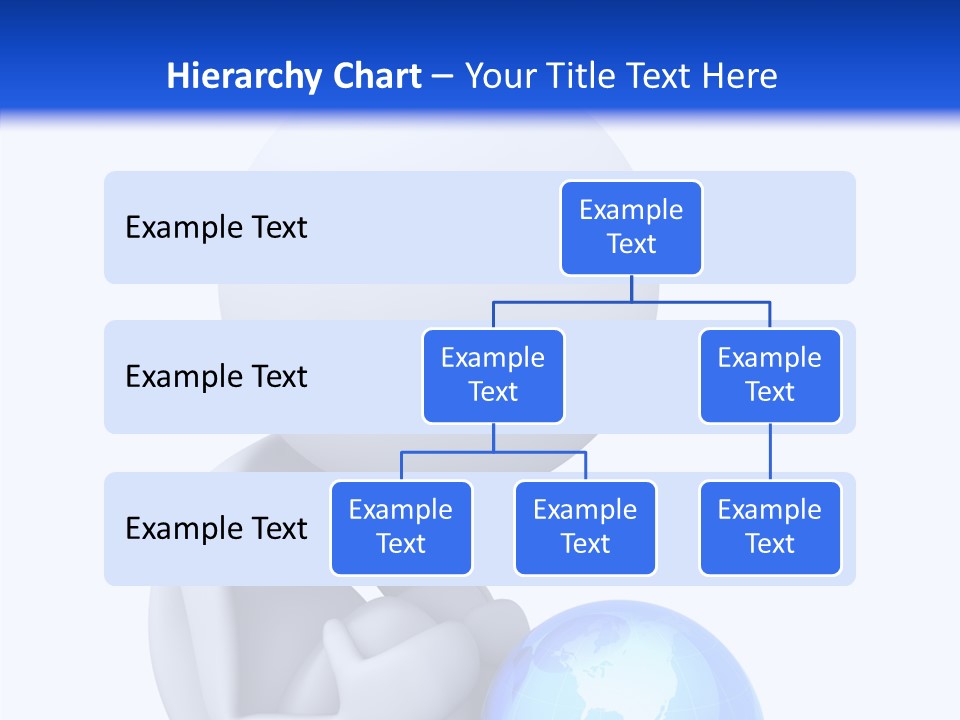 Hierarchy Chart – Your Title Text Here

Example Text

Example Text

Example Text

Example Text

Example Text

Example Text

Example Text

Example Text

Example Text